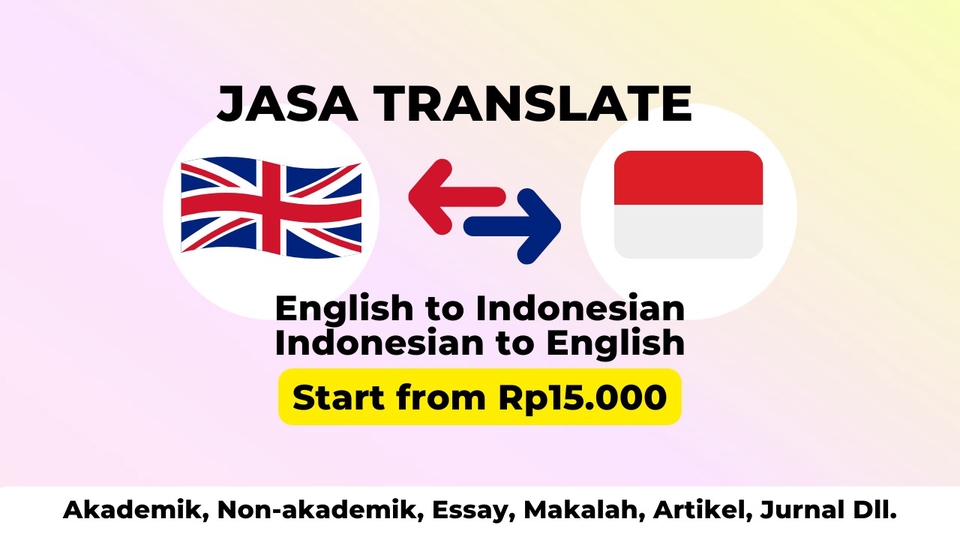 JASA TRANSLATE

English to Indonesian
Indonesian to English

Start from Rp15.000

Akademik, Non-akademik, Essay, Makalah, Artikel, Jurnal Dll.